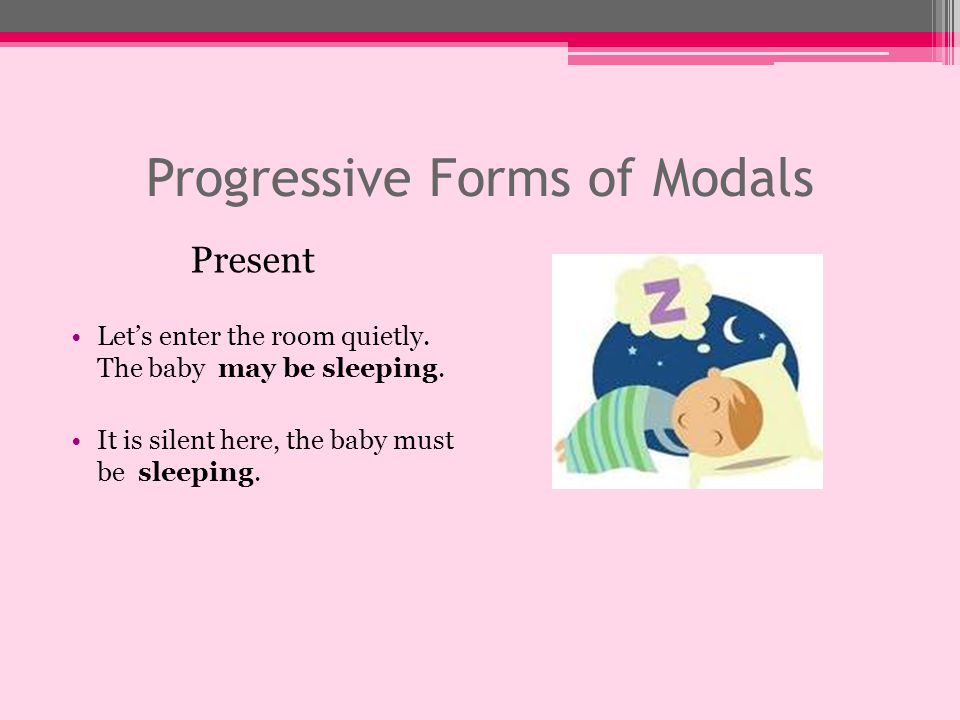 Progressive Forms of Modals

Present

• Let's enter the room quietly. The baby may be sleeping.

• It is silent here, the baby must be sleeping.

Z